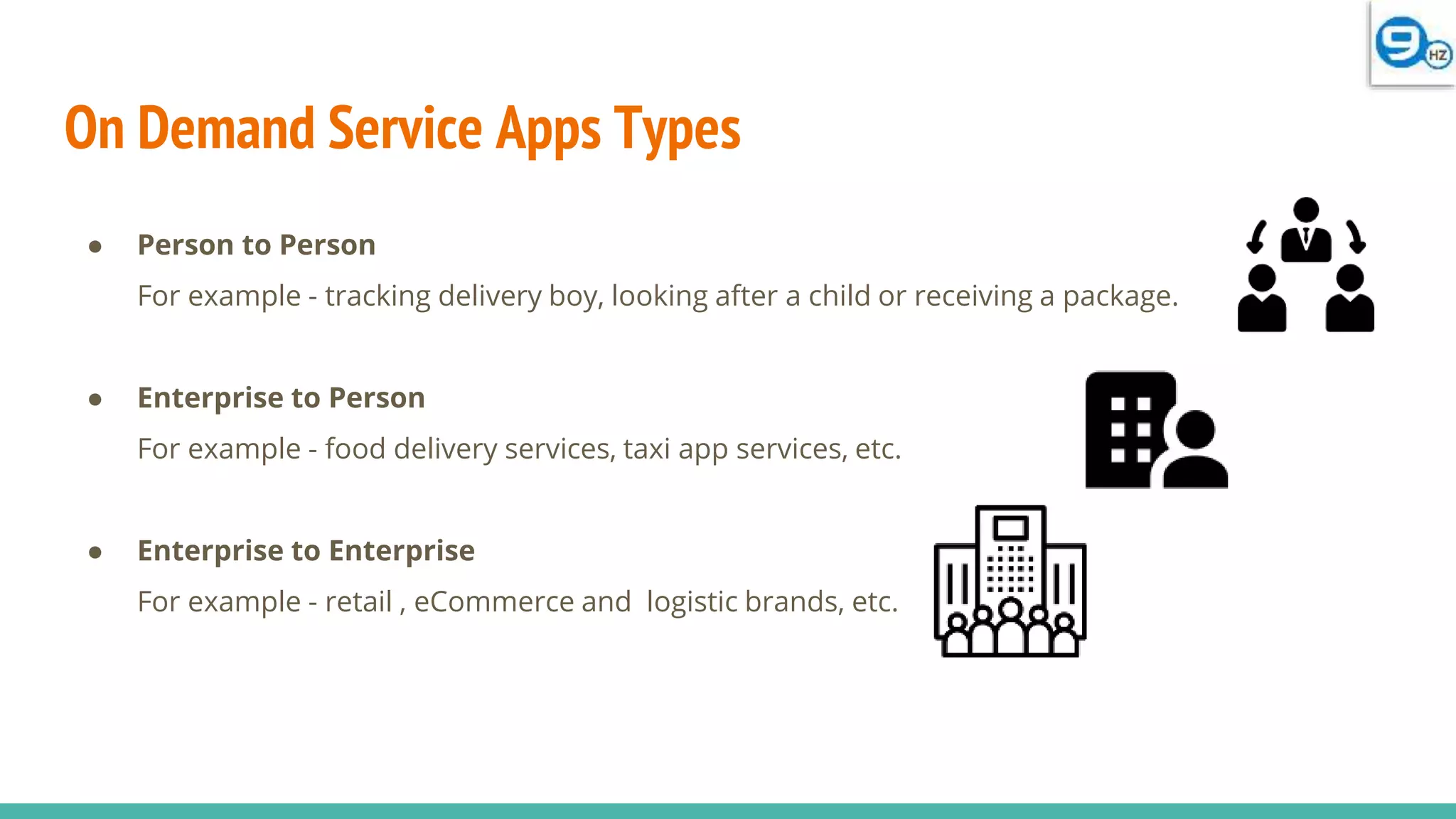 9 HZ

On Demand Service Apps Types

● Person to Person

For example - tracking delivery boy, looking after a child or receiving a package.

● Enterprise to Person

For example - food delivery services, taxi app services, etc.

● Enterprise to Enterprise

For example - retail , eCommerce and logistic brands, etc.